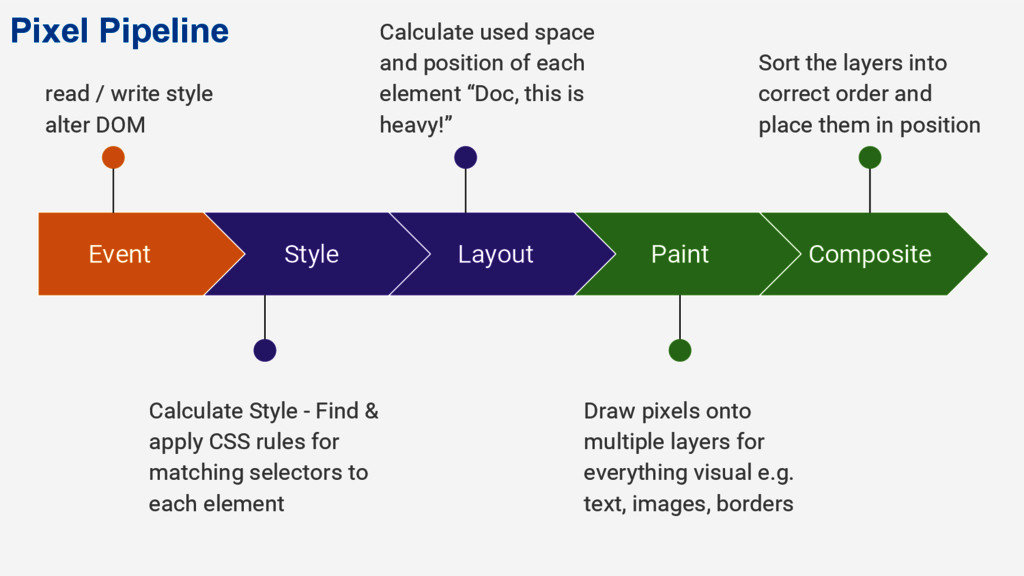 Pixel Pipeline

read / write style alter DOM

Calculate used space and position of each element “Doc, this is heavy!”

Sort the layers into correct order and place them in position

Event

Style

Layout

Paint

Composite

Calculate Style - Find & apply CSS rules for matching selectors to each element

Draw pixels onto multiple layers for everything visual e.g. text, images, borders